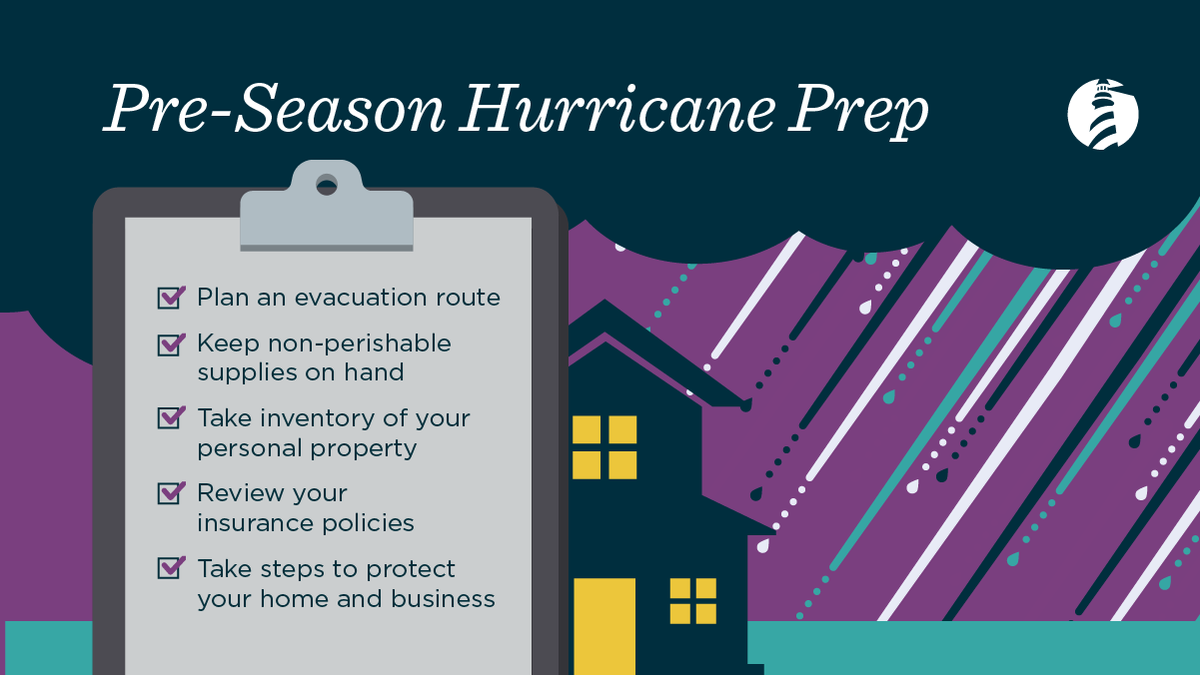 Pre-Season Hurricane Prep

Plan an evacuation route

Keep non-perishable supplies on hand

Take inventory of your personal property

Review your insurance policies

Take steps to protect your home and business